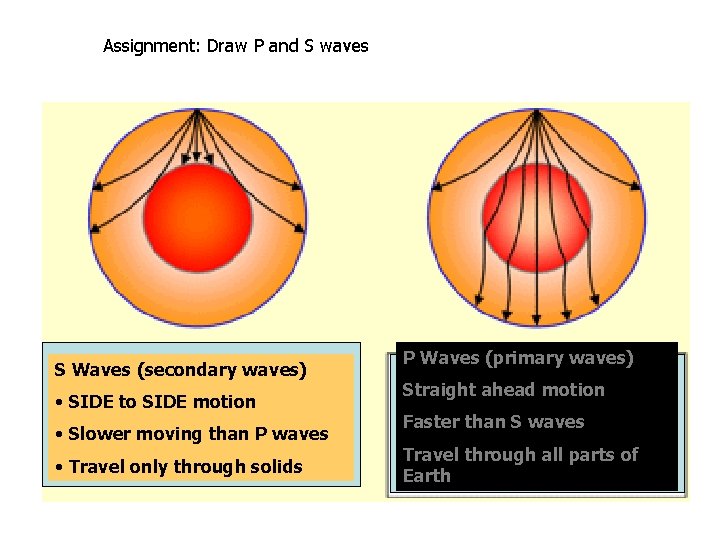 Assignment: Draw P and S waves

S Waves (secondary waves)
• SIDE to SIDE motion
• Slower moving than P waves
• Travel only through solids

P Waves (primary waves)
Straight ahead motion
Faster than S waves
Travel through all parts of Earth